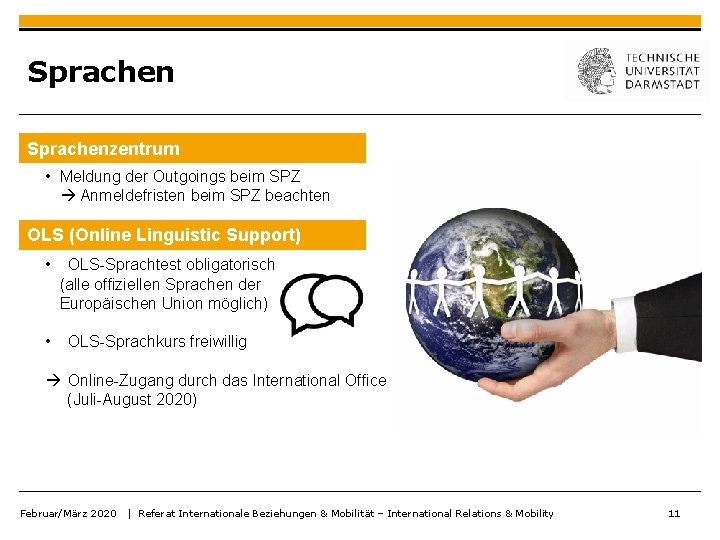 Sprachen

TECHNISCHE UNIVERSITÄT DARMSTADT

Sprachenzentrum

• Meldung der Outgoings beim SPZ
→ Anmeldefristen beim SPZ beachten

OLS (Online Linguistic Support)

• OLS-Sprachtest obligatorisch (alle offiziellen Sprachen der Europäischen Union möglich)

• OLS-Sprachkurs freiwillig

→ Online-Zugang durch das International Office (Juli-August 2020)

Februar/März 2020 | Referat Internationale Beziehungen & Mobilität – International Relations & Mobility 11